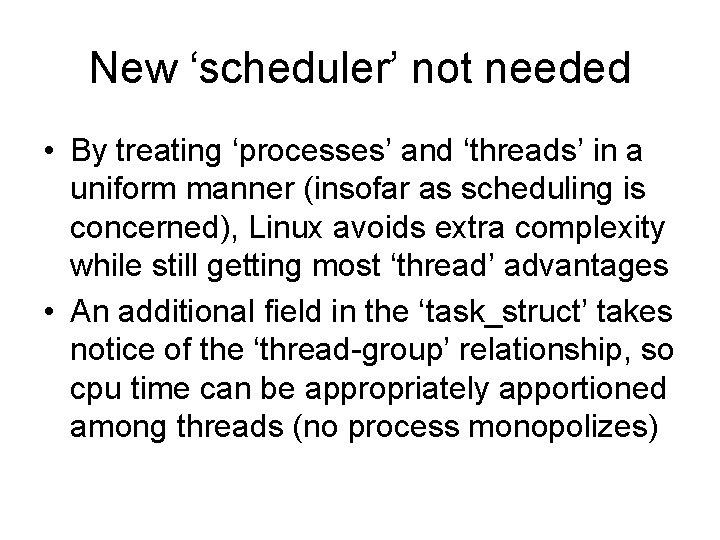 New ‘scheduler’ not needed

• By treating ‘processes’ and ‘threads’ in a uniform manner (insofar as scheduling is concerned), Linux avoids extra complexity while still getting most ‘thread’ advantages

• An additional field in the ‘task_struct’ takes notice of the ‘thread-group’ relationship, so cpu time can be appropriately apportioned among threads (no process monopolizes)